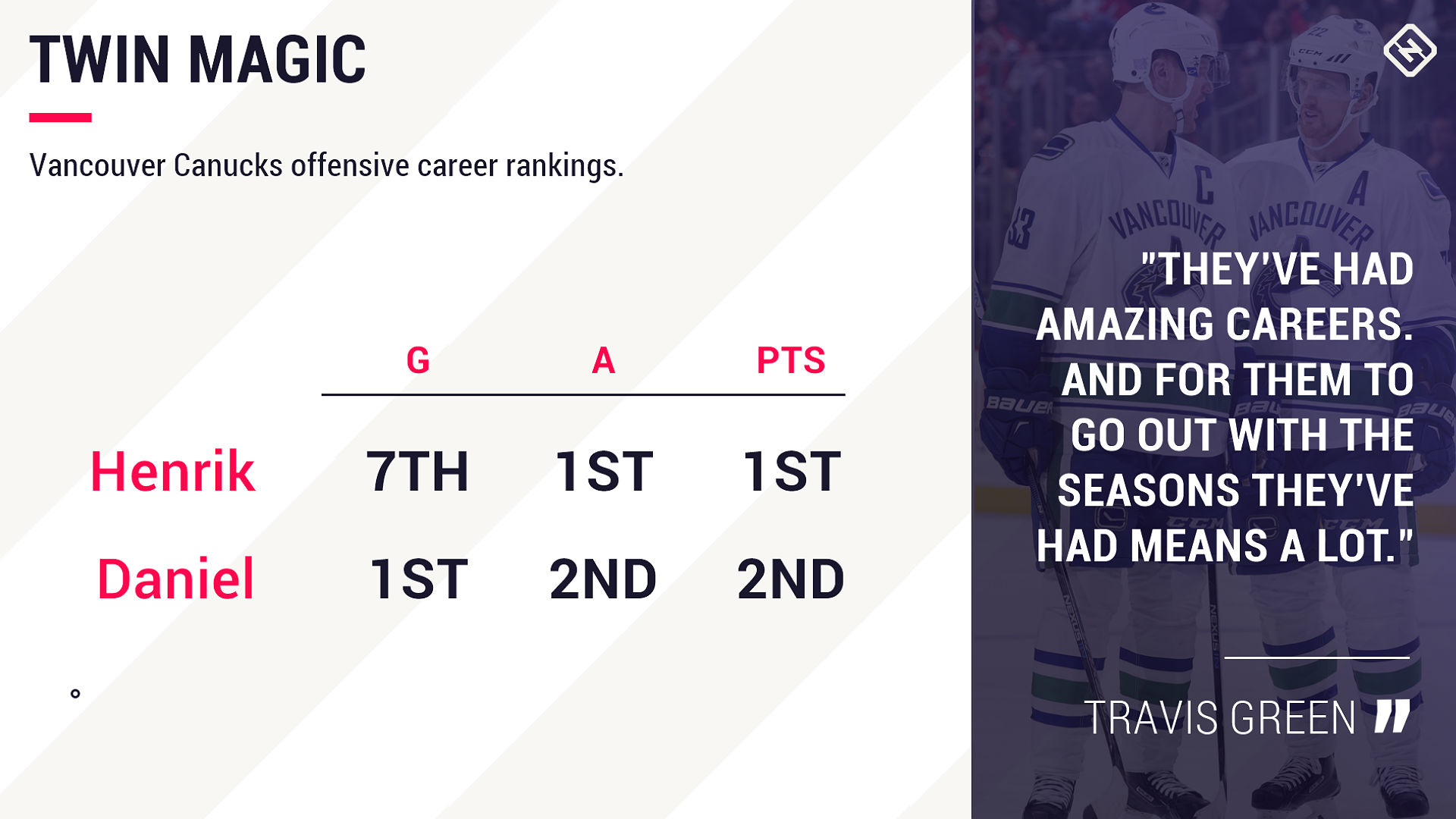 TWIN MAGIC

Vancouver Canucks offensive career rankings.

| | G | A | PTS |
|---|---|---|---|
| Henrik | 7TH | 1ST | 1ST |
| Daniel | 1ST | 2ND | 2ND |

"THEY'VE HAD AMAZING CAREERS. AND FOR THEM TO GO OUT WITH THE SEASONS THEY'VE HAD MEANS A LOT."

TRAVIS GREEN